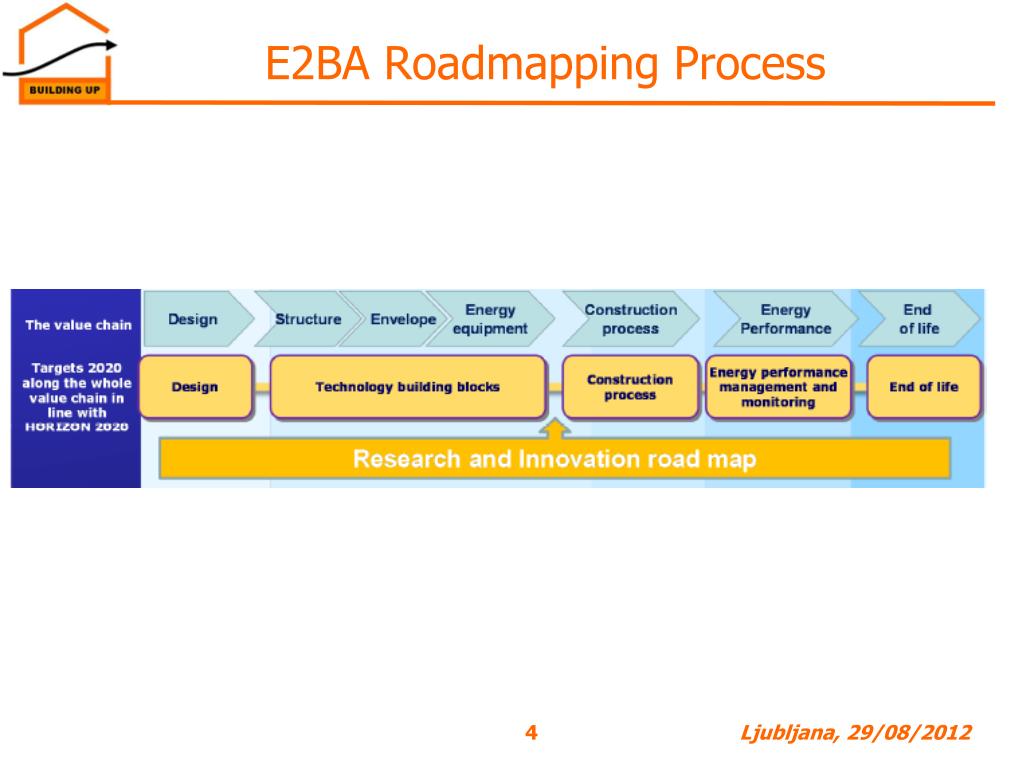 BUILDING UP

E2BA Roadmapping Process

The value chain

Design

Structure

Envelope

Energy equipment

Construction process

Energy Performance

End of life

Targets 2020 along the whole value chain in line with HORIZON 2020

Design

Technology building blocks

Construction process

Energy performance management and monitoring

End of life

Research and Innovation road map

4

Ljubljana, 29/08/2012